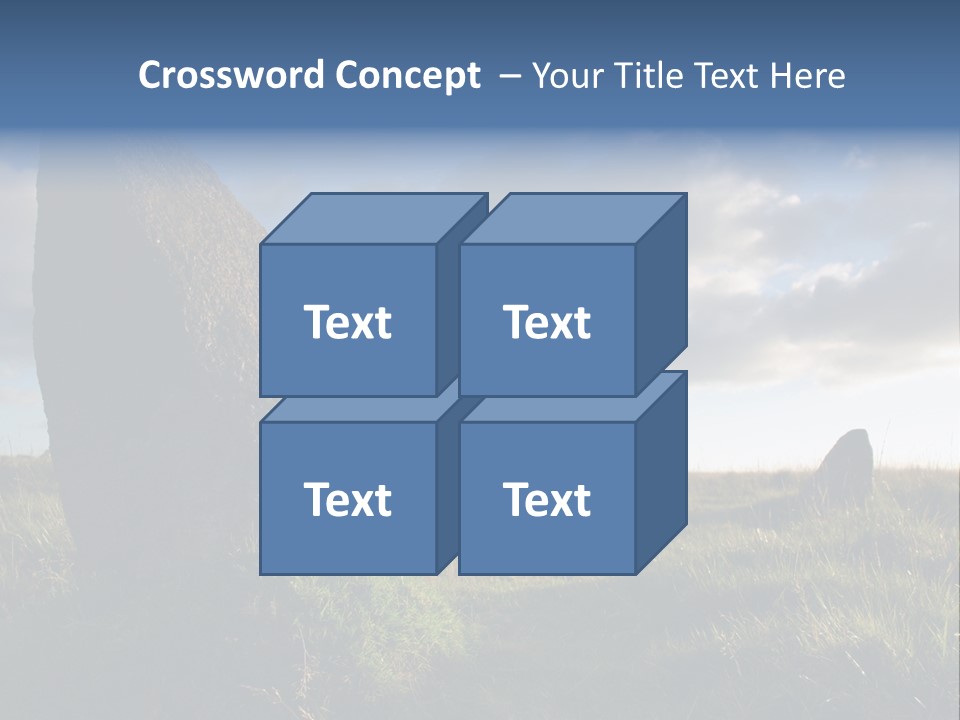 Crossword Concept – Your Title Text Here

Text

Text

Text

Text